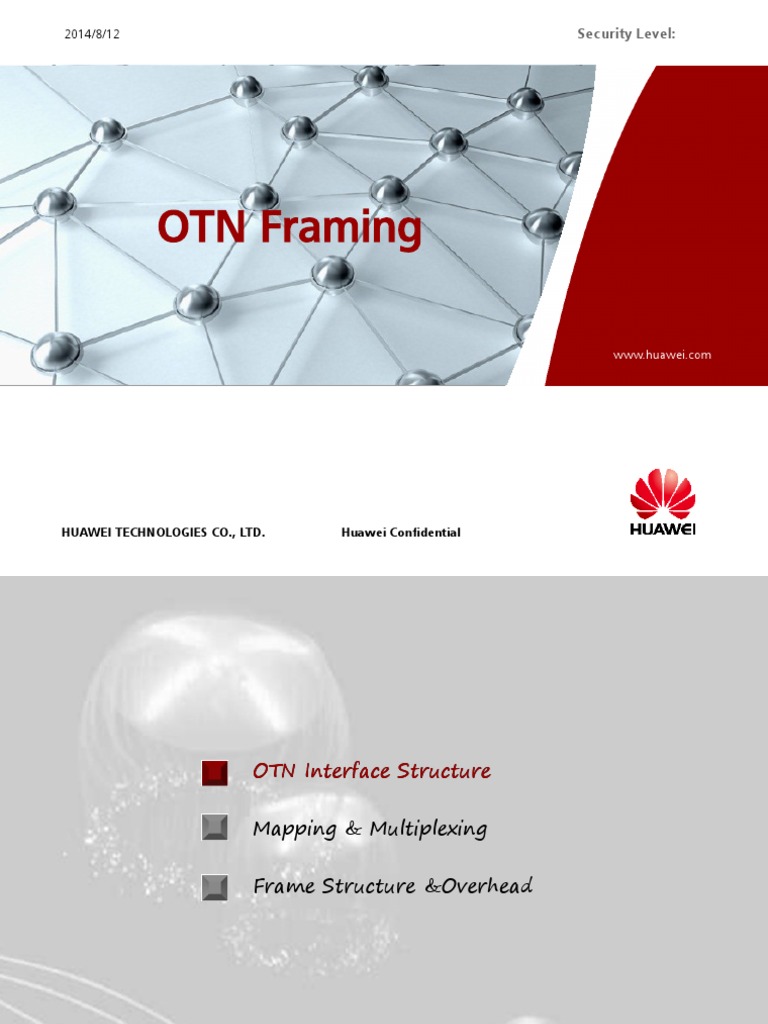 2014/8/12

Security Level:

OTN Framing

www.huawei.com

HUAWEI TECHNOLOGIES CO., LTD.

Huawei Confidential

HUAWEI

OTN Interface Structure

Mapping & Multiplexing

Frame Structure &Overhead